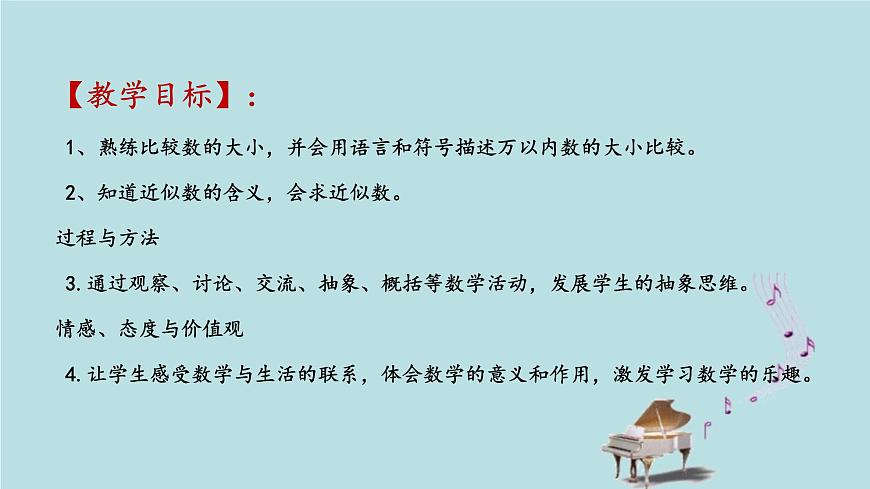 【教学目标】：

1、熟练比较数的大小，并会用语言和符号描述万以内数的大小比较。

2、知道近似数的含义，会求近似数。

过程与方法

3.通过观察、讨论、交流、抽象、概括等数学活动，发展学生的抽象思维。

情感、态度与价值观

4.让学生感受数学与生活的联系，体会数学的意义和作用，激发学习数学的乐趣。